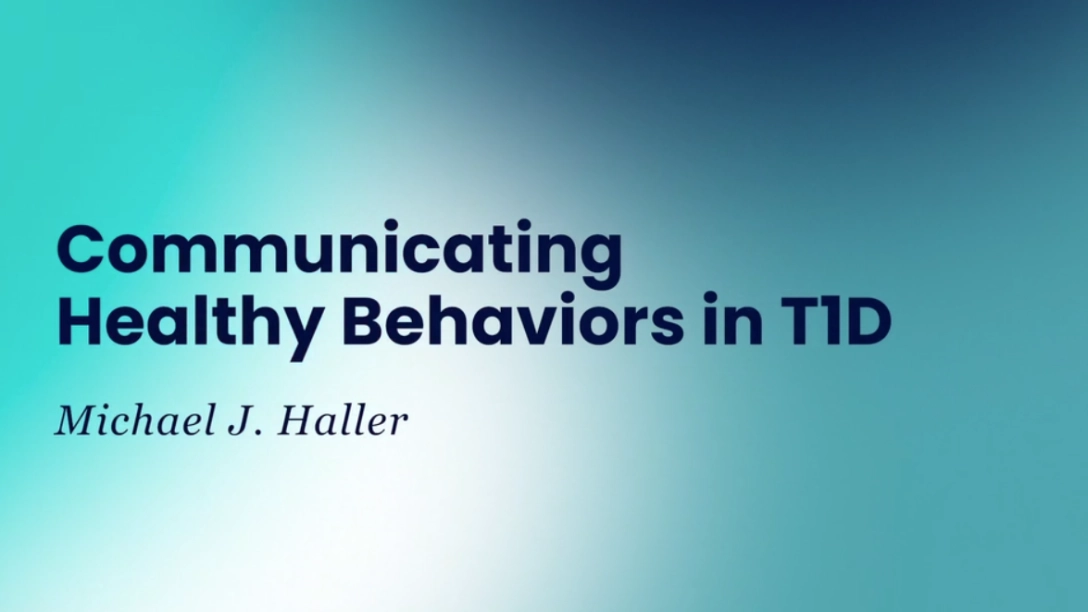 Communicating Healthy Behaviors in T1D

Michael J. Haller